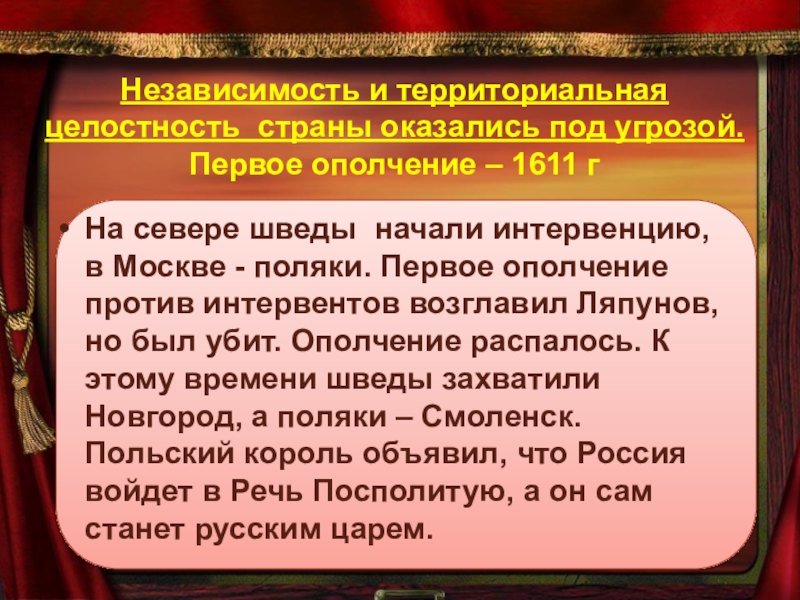 Независимость и территориальная целостность страны оказались под угрозой. Первое ополчение – 1611 г

• На севере шведы начали интервенцию, в Москве - поляки. Первое ополчение против интервентов возглавил Ляпунов, но был убит. Ополчение распалось. К этому времени шведы захватили Новгород, а поляки – Смоленск. Польский король объявил, что Россия войдет в Речь Посполитую, а он сам станет русским царем.